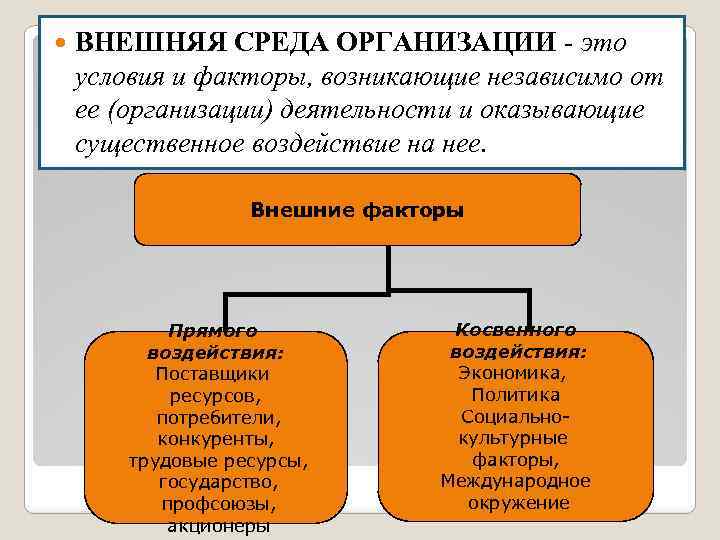 ВНЕШНЯЯ СРЕДА ОРГАНИЗАЦИИ - это условия и факторы, возникающие независимо от ее (организации) деятельности и оказывающие существенное воздействие на нее.

Внешние факторы

Прямого воздействия:
Поставщики ресурсов, потребители, конкуренты, трудовые ресурсы, государство, профсоюзы, акционеры

Косвенного воздействия:
Экономика, Политика Социально-культурные факторы, Международное окружение